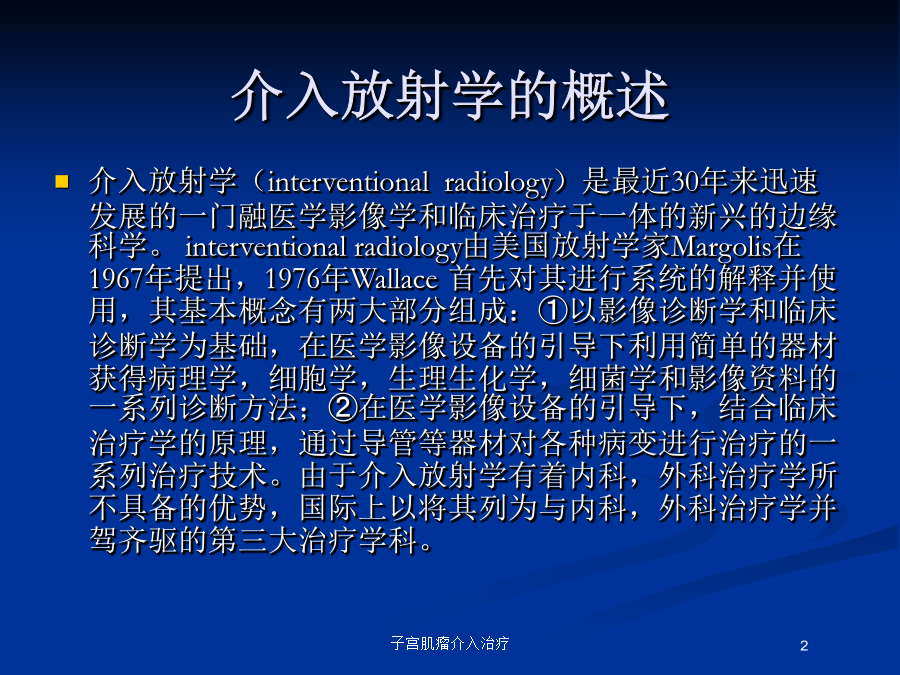 介入放射学的概述

介入放射学（interventional radiology）是最近30年来迅速发展的一门融医学影像学和临床治疗于一体的新兴的边缘科学。 interventional radiology由美国放射学家Margolis在1967年提出，1976年Wallace 首先对其进行系统的解释并使用，其基本概念有两大部分组成：①以影像诊断学和临床诊断学为基础，在医学影像设备的引导下利用简单的器材获得病理学，细胞学，生理生化学，细菌学和影像资料的一系列诊断方法；②在医学影像设备的引导下，结合临床治疗学的原理，通过导管等器材对各种病变进行治疗的一系列治疗技术。由于介入放射学有着内科，外科治疗学所不具备的优势，国际上以将其列为与内科，外科治疗学并驾齐驱的第三大治疗学科。

子宫肌瘤介入治疗

2